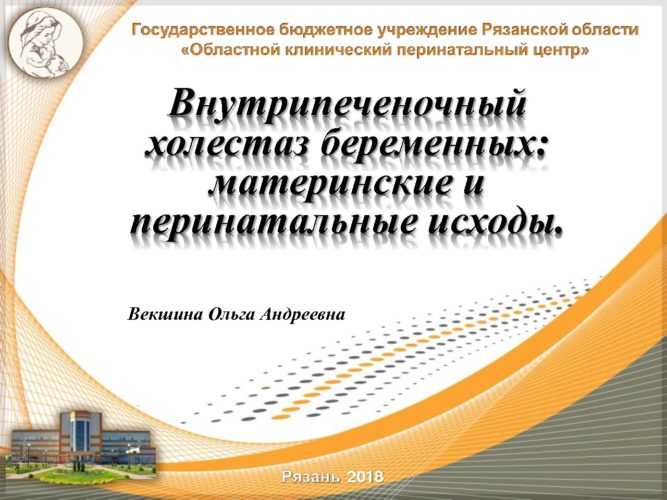 Государственное бюджетное учреждение Рязанской области «Областной клинический перинатальный центр»

Внутрипеченочный холестаз беременных: материнские и перинатальные исходы.

Векшина Ольга Андреевна

Рязань 2018